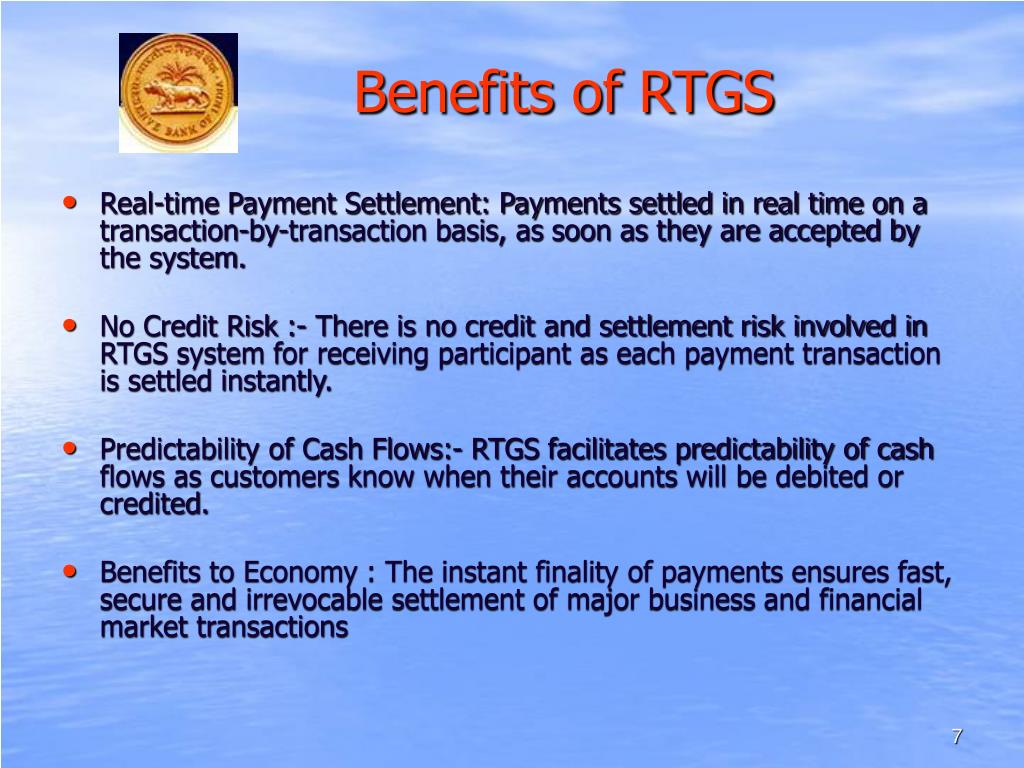 RESERVE BANK OF INDIA

Benefits of RTGS

• Real-time Payment Settlement: Payments settled in real time on a transaction-by-transaction basis, as soon as they are accepted by the system.

• No Credit Risk :- There is no credit and settlement risk involved in RTGS system for receiving participant as each payment transaction is settled instantly.

• Predictability of Cash Flows:- RTGS facilitates predictability of cash flows as customers know when their accounts will be debited or credited.

• Benefits to Economy : The instant finality of payments ensures fast, secure and irrevocable settlement of major business and financial market transactions

7